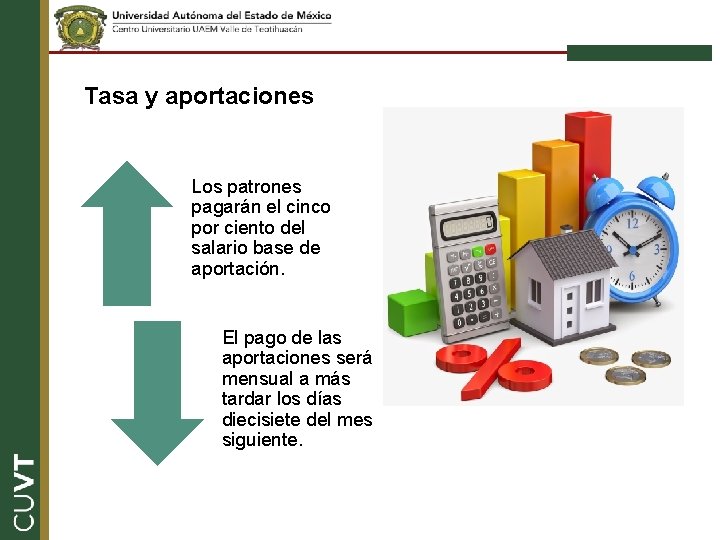 Universidad Autónoma del Estado de México
Centro Universitario UAEM Valle de Teotihuacán

Tasa y aportaciones

Los patrones pagarán el cinco por ciento del salario base de aportación.

El pago de las aportaciones será mensual a más tardar los días diecisiete del mes siguiente.

12
3
6
9

%

CUVT